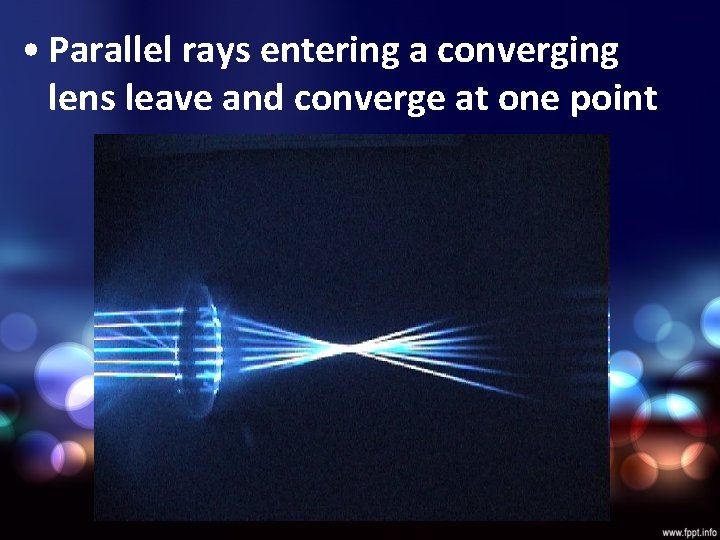 • Parallel rays entering a converging lens leave and converge at one point

www.fppt.info